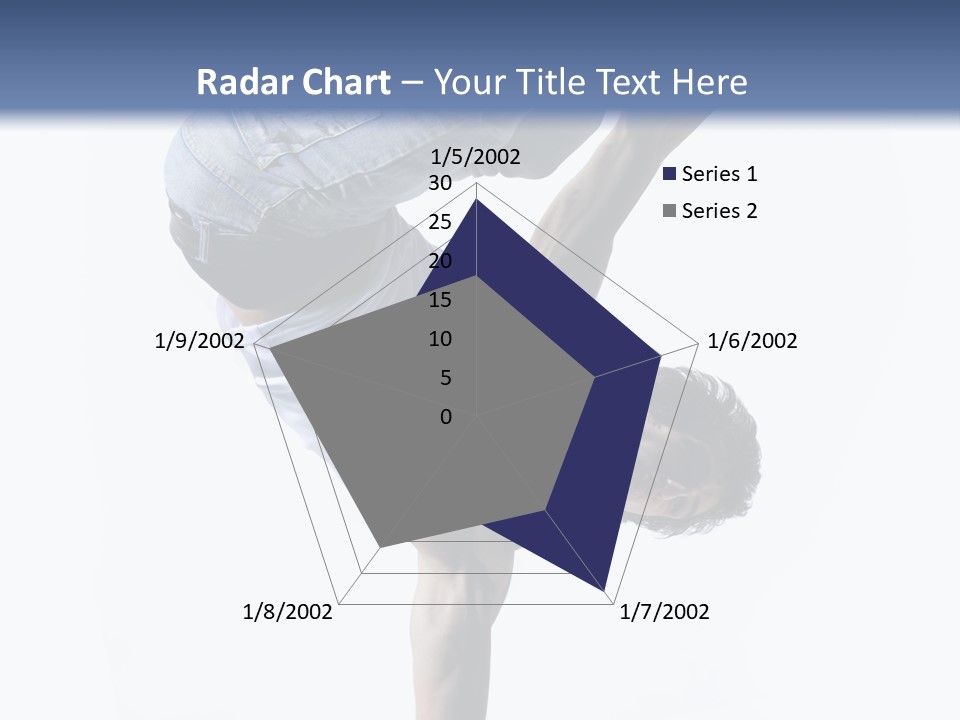 Radar Chart – Your Title Text Here

1/5/2002
30
25
20
15
10
5
0
1/6/2002
1/7/2002
1/8/2002
1/9/2002

Series 1
Series 2